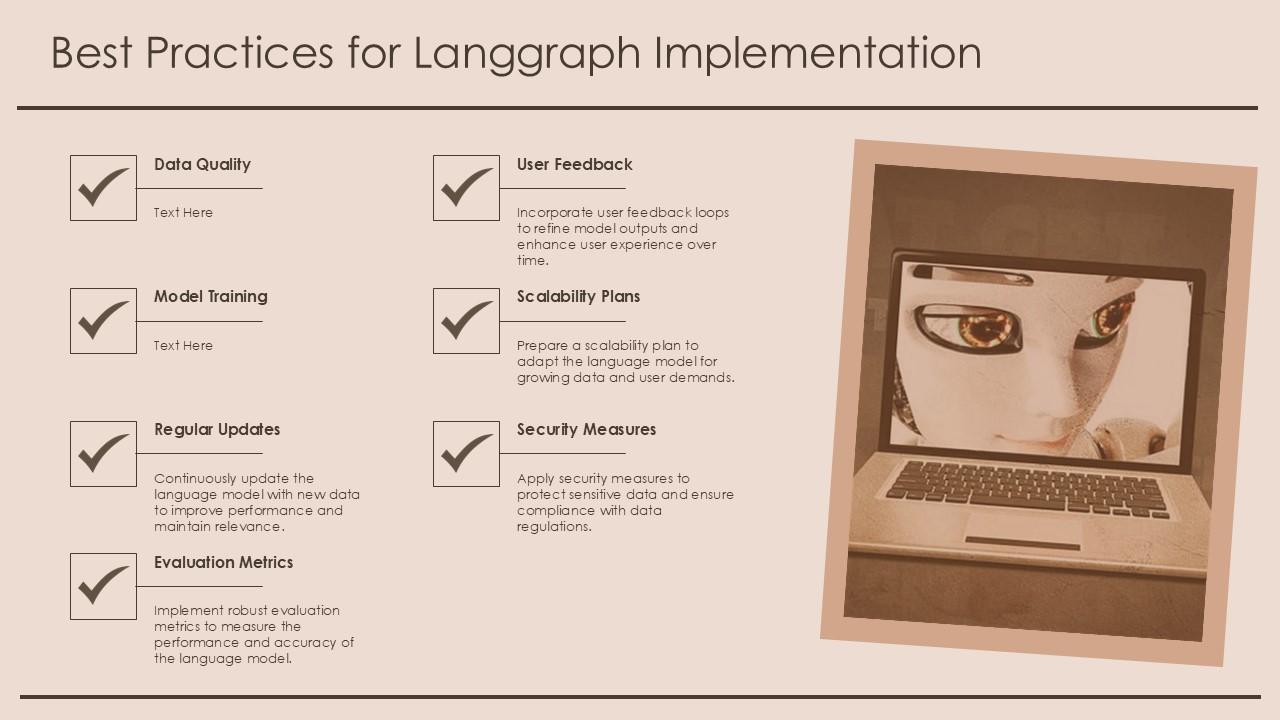 Best Practices for Langgraph Implementation

Data Quality

Text Here

Model Training

Text Here

Regular Updates

Continuously update the language model with new data to improve performance and maintain relevance.

Evaluation Metrics

Implement robust evaluation metrics to measure the performance and accuracy of the language model.

User Feedback

Incorporate user feedback loops to refine model outputs and enhance user experience over time.

Scalability Plans

Prepare a scalability plan to adapt the language model for growing data and user demands.

Security Measures

Apply security measures to protect sensitive data and ensure compliance with data regulations.